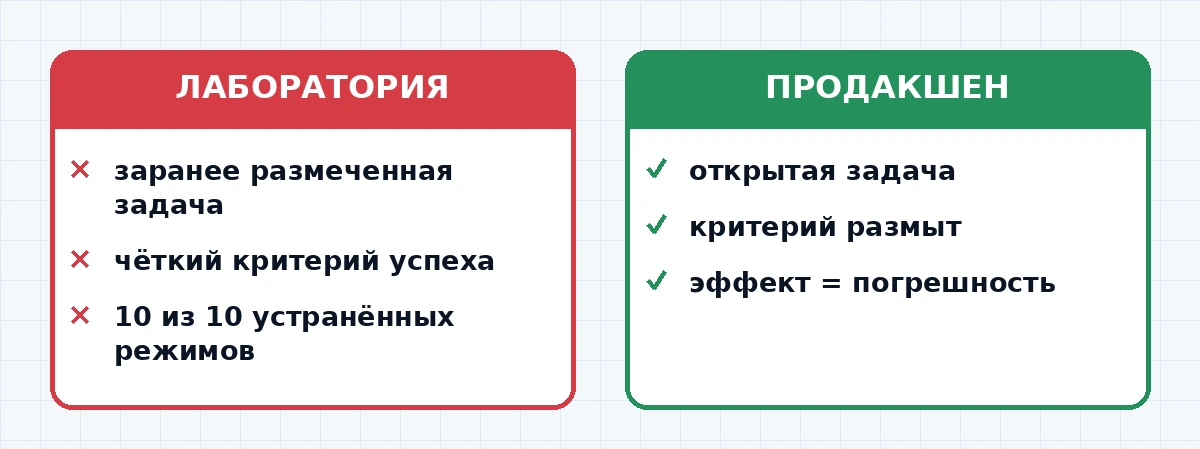 ЛАБОРАТОРИЯ

✕ заранее размеченная задача

✕ чёткий критерий успеха

✕ 10 из 10 устранённых режимов

ПРОДАКШЕН

✓ открытая задача

✓ критерий размыт

✓ эффект = погрешность